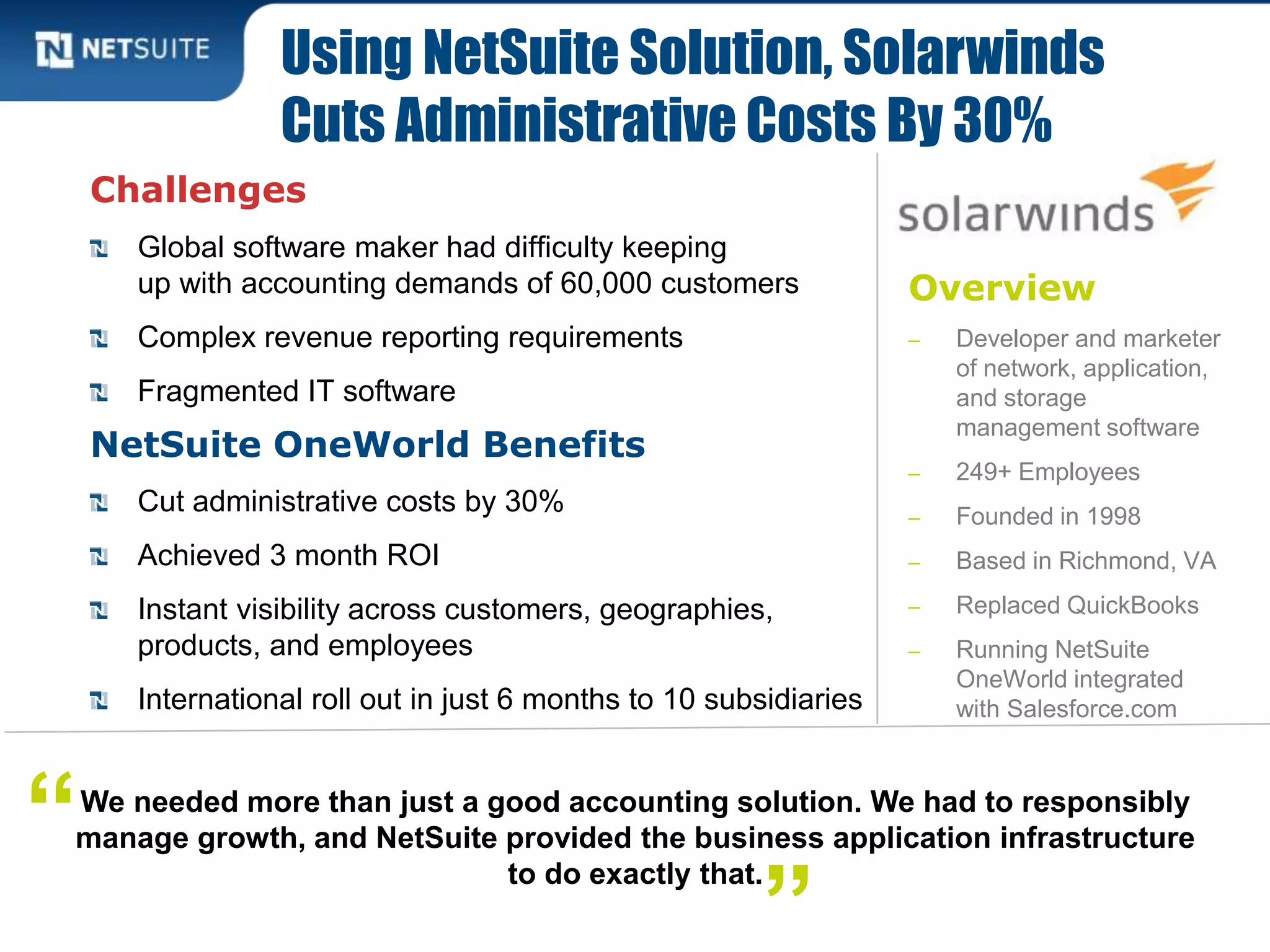 NETSUITE

Using NetSuite Solution, Solarwinds Cuts Administrative Costs By 30%

Challenges

Global software maker had difficulty keeping up with accounting demands of 60,000 customers

Complex revenue reporting requirements

Fragmented IT software

NetSuite OneWorld Benefits

Cut administrative costs by 30%

Achieved 3 month ROI

Instant visibility across customers, geographies, products, and employees

International roll out in just 6 months to 10 subsidiaries

solarwinds

Overview

– Developer and marketer of network, application, and storage management software

– 249+ Employees

– Founded in 1998

– Based in Richmond, VA

– Replaced QuickBooks

– Running NetSuite OneWorld integrated with Salesforce.com

“We needed more than just a good accounting solution. We had to responsibly manage growth, and NetSuite provided the business application infrastructure to do exactly that.”